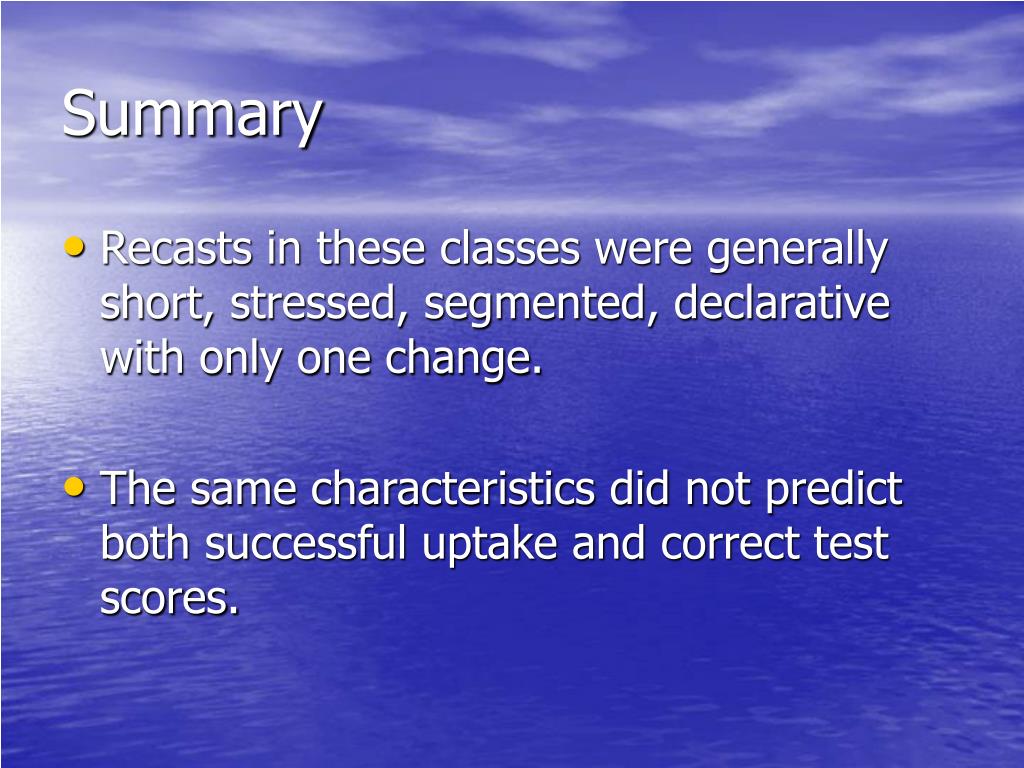 Summary

• Recasts in these classes were generally short, stressed, segmented, declarative with only one change.

• The same characteristics did not predict both successful uptake and correct test scores.